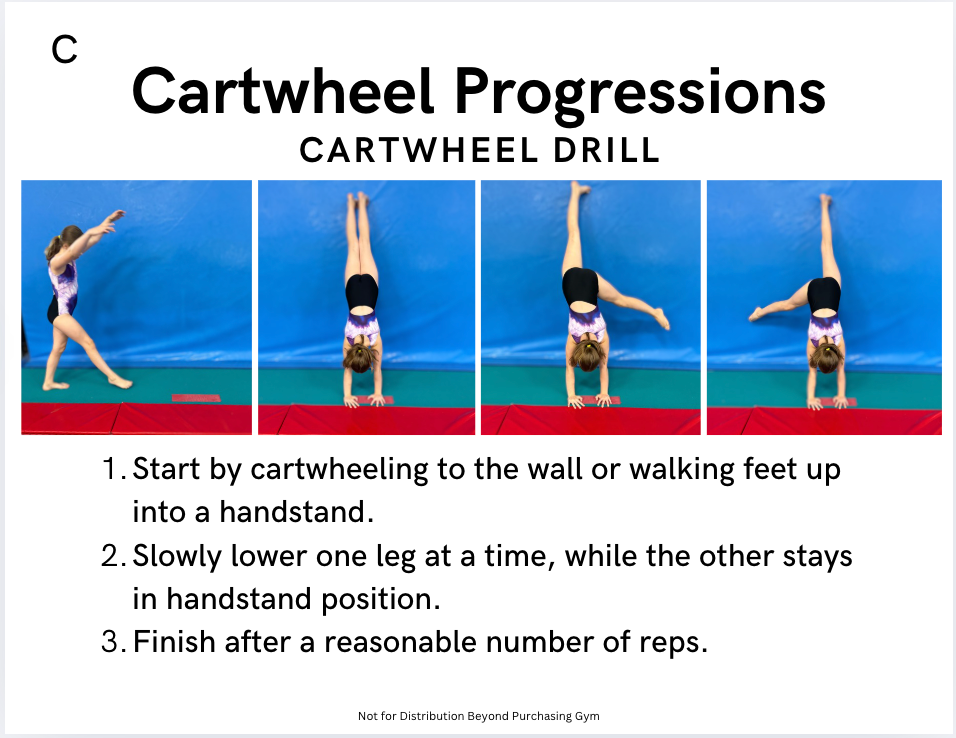 C

Cartwheel Progressions

CARTWHEEL DRILL

1. Start by cartwheeling to the wall or walking feet up into a handstand.
2. Slowly lower one leg at a time, while the other stays in handstand position.
3. Finish after a reasonable number of reps.

Not for Distribution Beyond Purchasing Gym